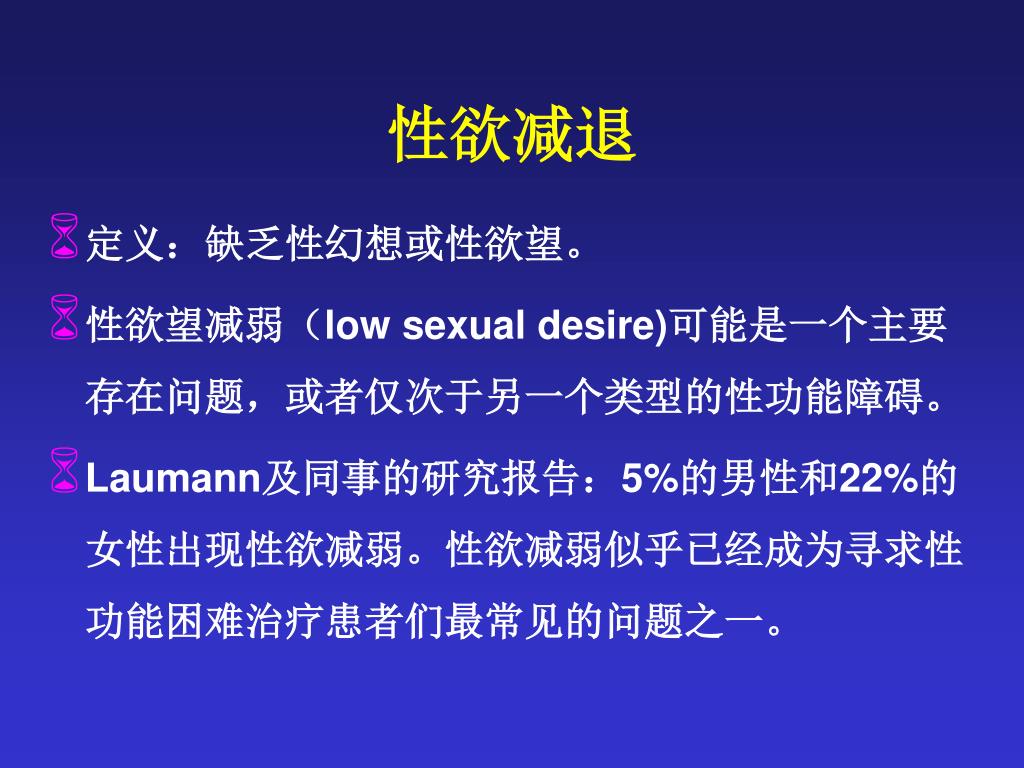 性欲减退

定义：缺乏性幻想或性欲望。

性欲望减弱（low sexual desire)可能是一个主要存在问题，或者仅次于另一个类型的性功能障碍。

Laumann及同事的研究报告：5%的男性和22%的女性出现性欲减弱。性欲减弱似乎已经成为寻求性功能困难治疗患者们最常见的问题之一。